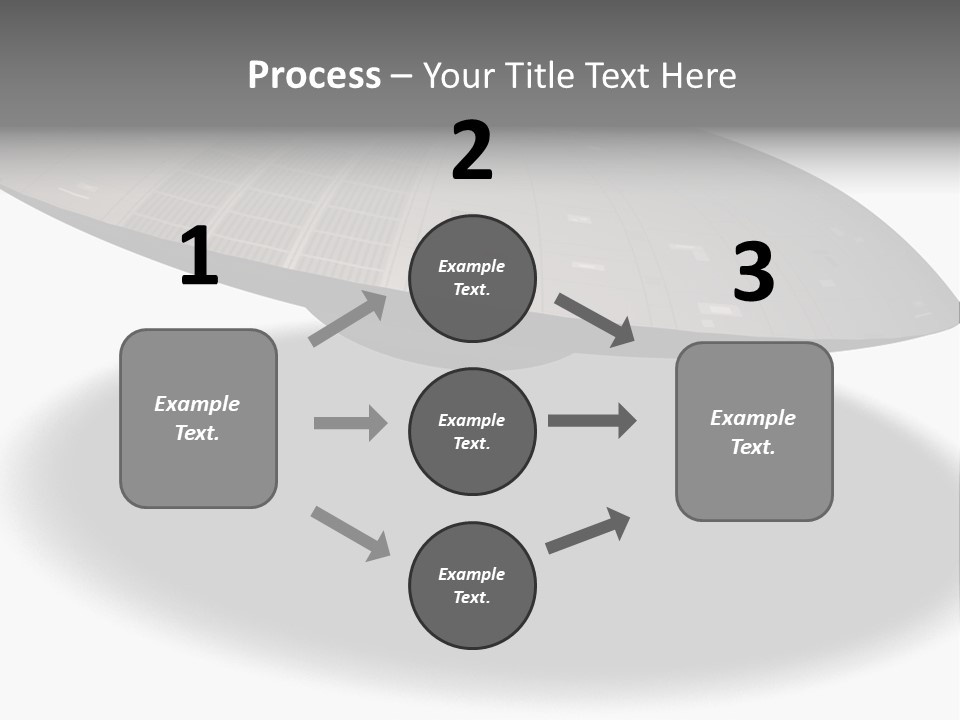 Process – Your Title Text Here

1

Example Text.

2

Example Text.

Example Text.

Example Text.

3

Example Text.